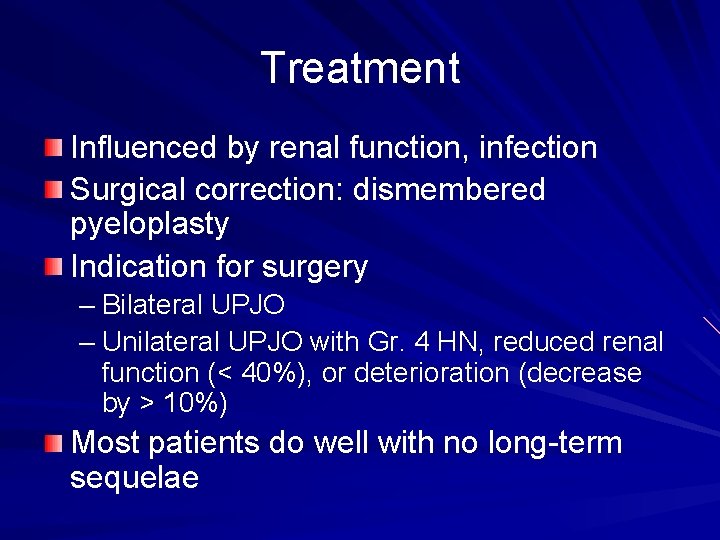 Treatment

Influenced by renal function, infection

Surgical correction: dismembered pyeloplasty

Indication for surgery

– Bilateral UPJO

– Unilateral UPJO with Gr. 4 HN, reduced renal function (< 40%), or deterioration (decrease by > 10%)

Most patients do well with no long-term sequelae